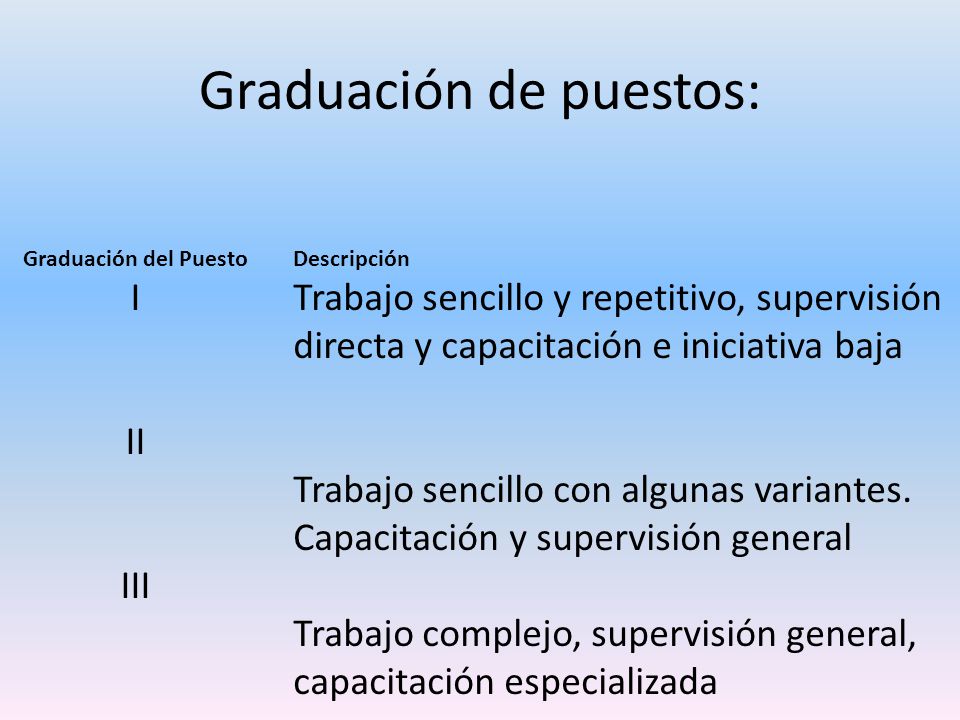 Graduación de puestos:

| Graduación del Puesto | Descripción |
|---|---|
| I | Trabajo sencillo y repetitivo, supervisión directa y capacitación e iniciativa baja |
| II | Trabajo sencillo con algunas variantes. Capacitación y supervisión general |
| III | Trabajo complejo, supervisión general, capacitación especializada |